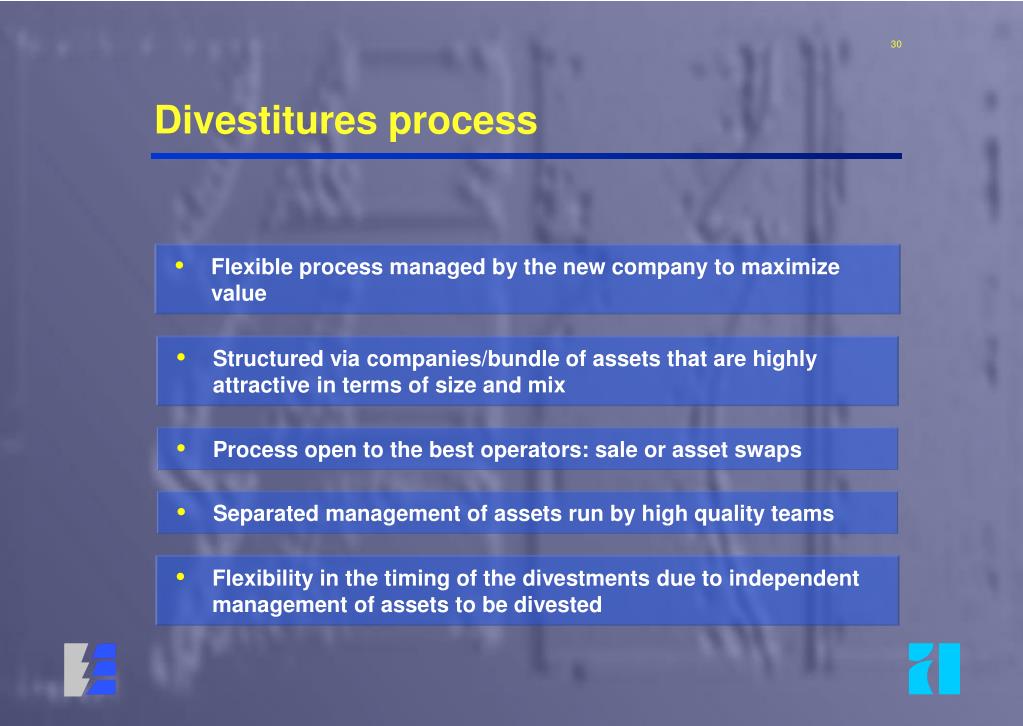 30

Divestitures process

• Flexible process managed by the new company to maximize value

• Structured via companies/bundle of assets that are highly attractive in terms of size and mix

• Process open to the best operators: sale or asset swaps

• Separated management of assets run by high quality teams

• Flexibility in the timing of the divestments due to independent management of assets to be divested